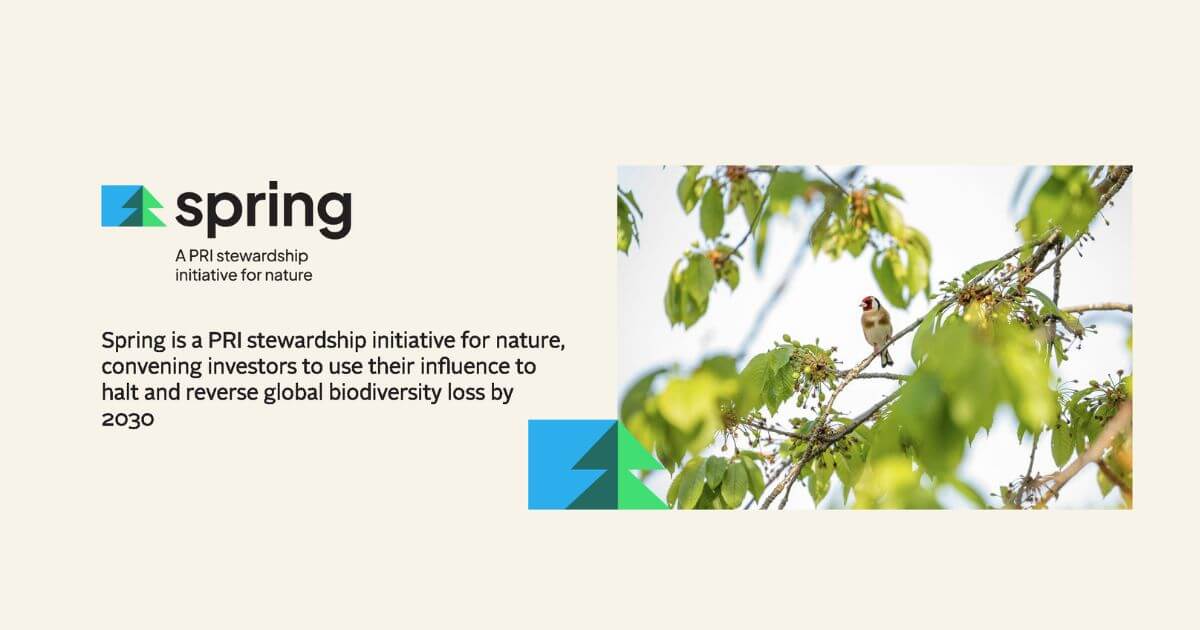 spring

A PRI stewardship initiative for nature

Spring is a PRI stewardship initiative for nature, convening investors to use their influence to halt and reverse global biodiversity loss by 2030